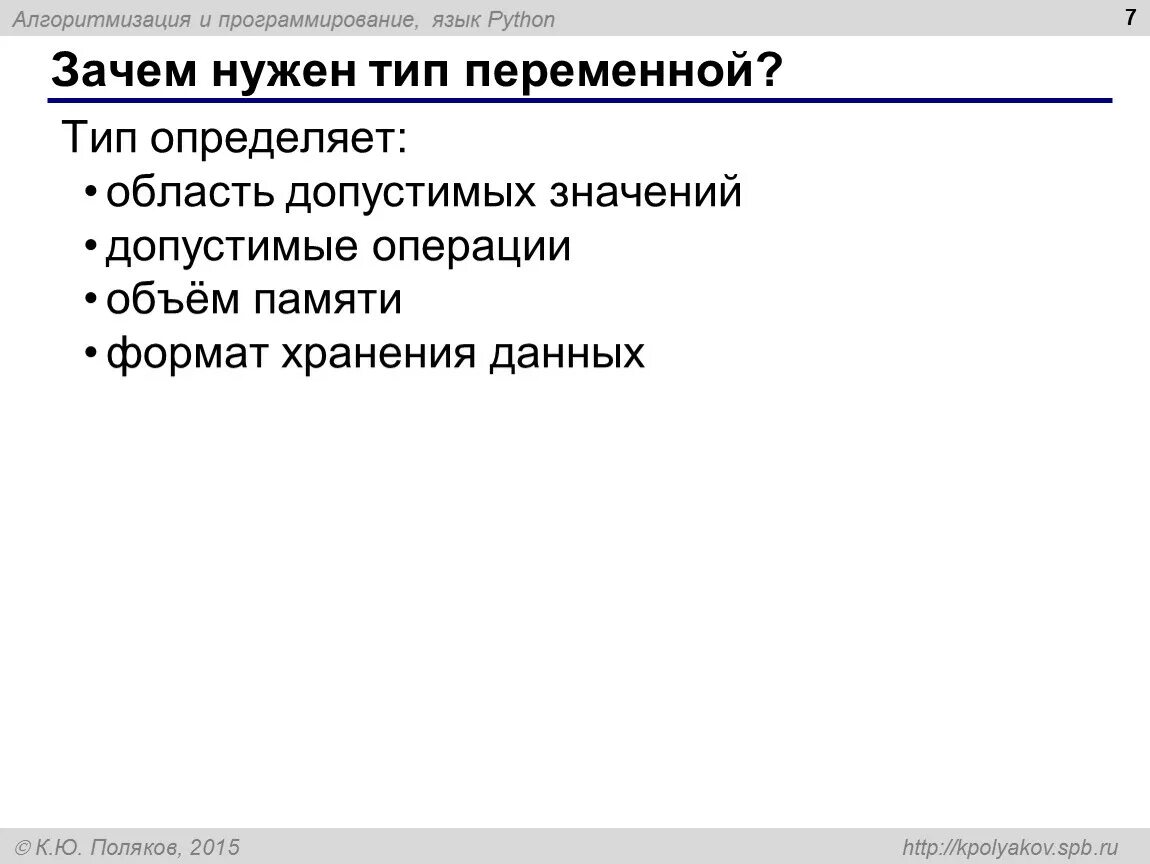 Алгоритмизация и программирование, язык Python

7

Зачем нужен тип переменной?

Тип определяет:

• область допустимых значений
• допустимые операции
• объём памяти
• формат хранения данных

© К.Ю. Поляков, 2015

http://kpolyakov.spb.ru